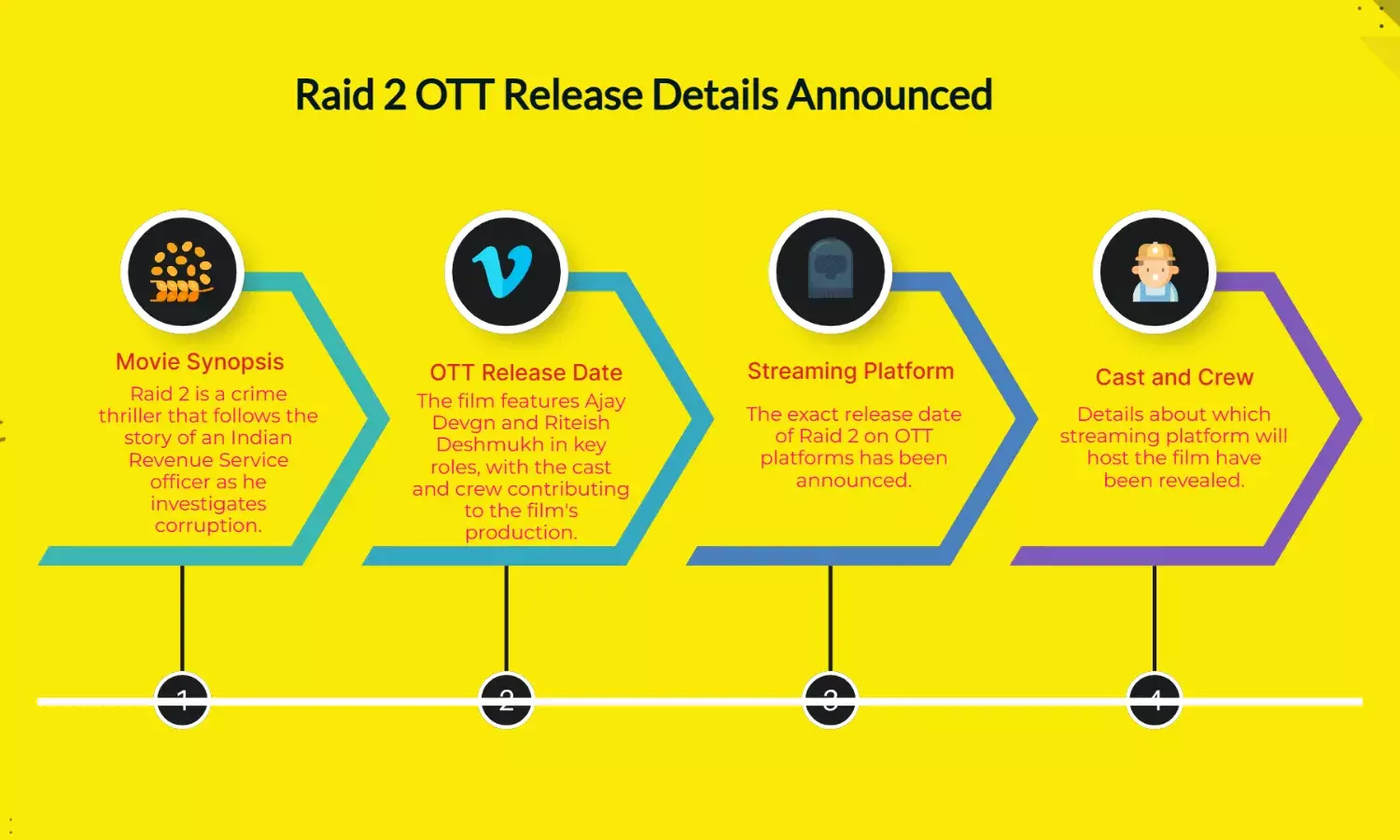 Raid 2 OTT Release Details Announced

Movie Synopsis

Raid 2 is a crime thriller that follows the story of an Indian Revenue Service officer as he investigates corruption.

OTT Release Date

The film features Ajay Devgn and Riteish Deshmukh in key roles, with the cast and crew contributing to the film's production.

Streaming Platform

The exact release date of Raid 2 on OTT platforms has been announced.

Cast and Crew

Details about which streaming platform will host the film have been revealed.

1

2

3

4